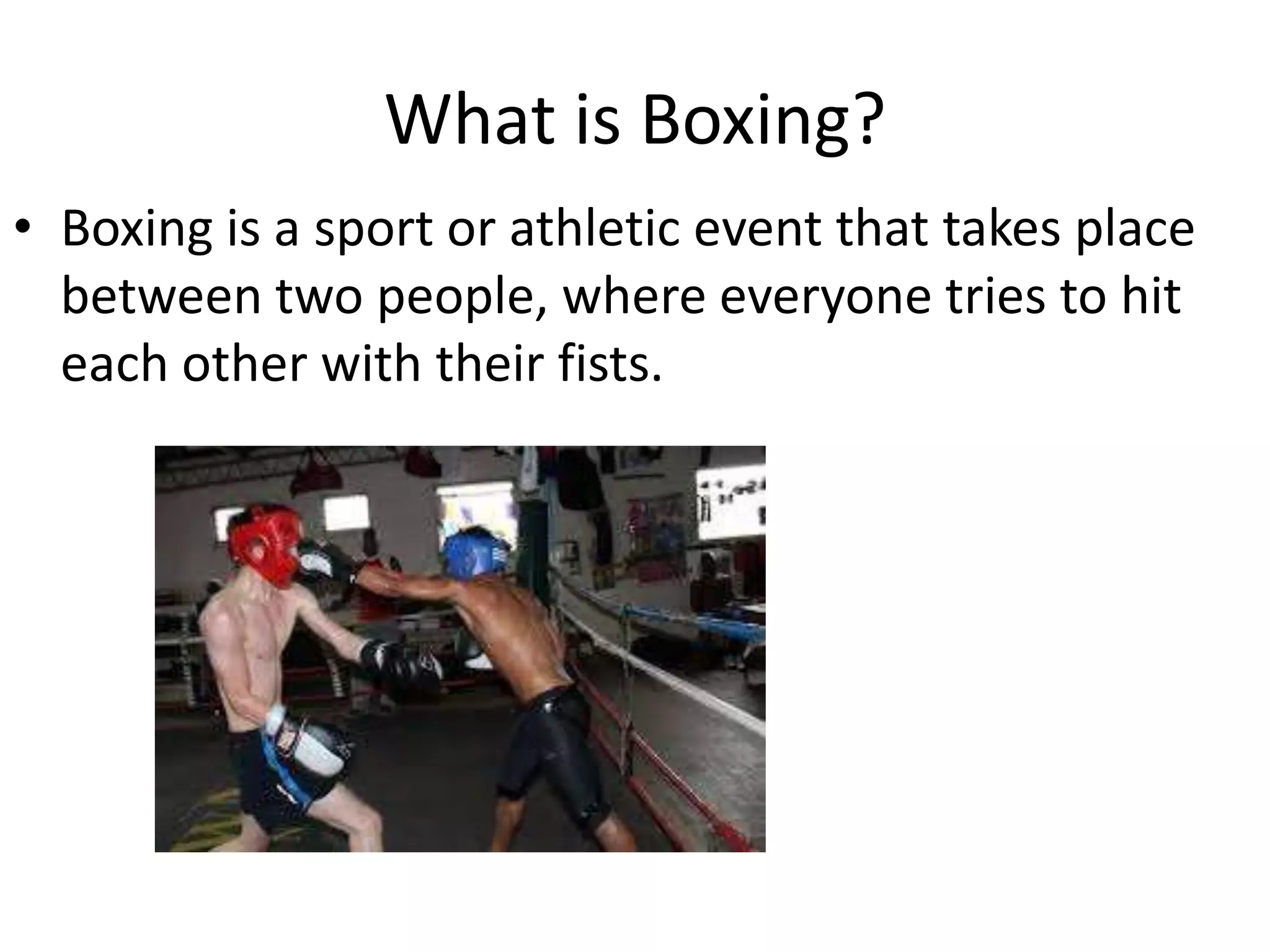 What is Boxing?

• Boxing is a sport or athletic event that takes place between two people, where everyone tries to hit each other with their fists.